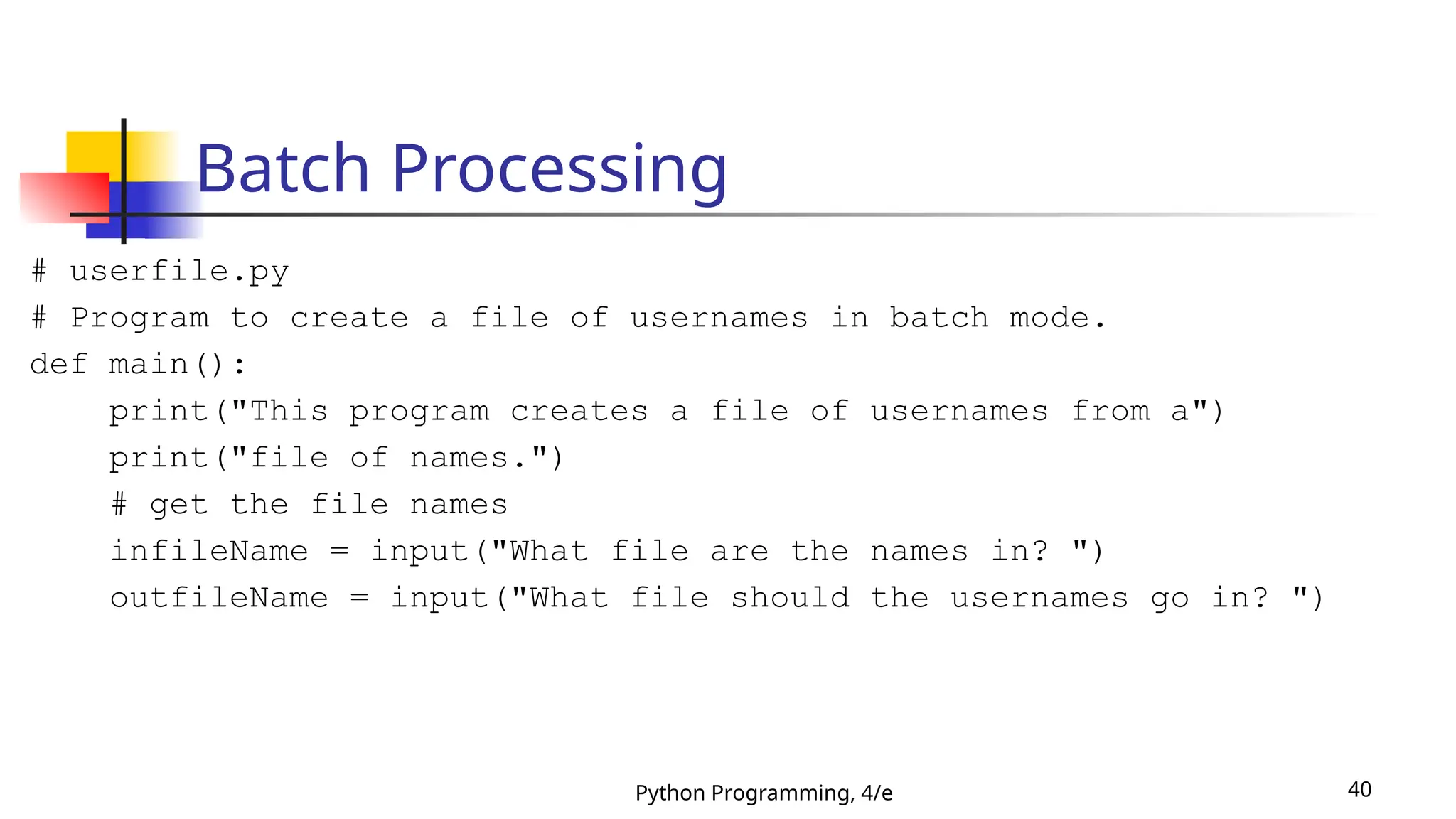 Batch Processing

# userfile.py
# Program to create a file of usernames in batch mode.
def main():
    print("This program creates a file of usernames from a")
    print("file of names.")
    # get the file names
    infileName = input("What file are the names in? ")
    outfileName = input("What file should the usernames go in? ")

Python Programming, 4/e

40